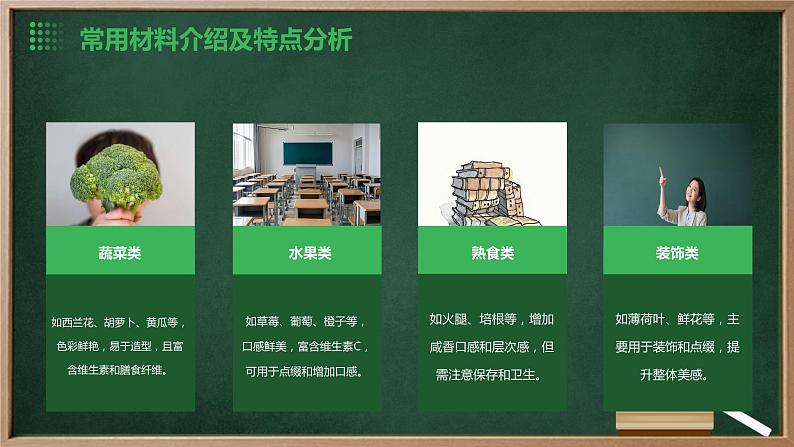 常用材料介绍及特点分析

蔬菜类

如西兰花、胡萝卜、黄瓜等，色彩鲜艳，易于造型，且富含维生素和膳食纤维。

水果类

如草莓、葡萄、橙子等，口感鲜美，富含维生素C，可用于点缀和增加口感。

熟食类

如火腿、培根等，增加咸香口感和层次感，但需注意保存和卫生。

装饰类

如薄荷叶、鲜花等，主要用于装饰和点缀，提升整体美感。